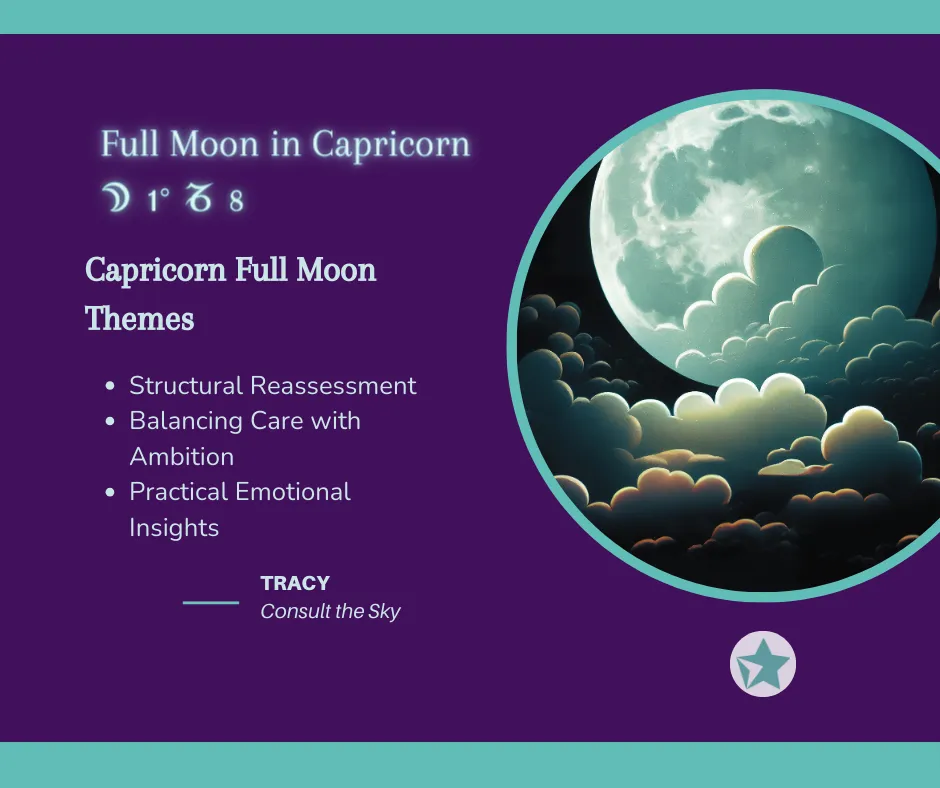 Full Moon in Capricorn

☽ 1° ♑ 8

Capricorn Full Moon Themes

- Structural Reassessment
- Balancing Care with Ambition
- Practical Emotional Insights

TRACY
Consult the Sky